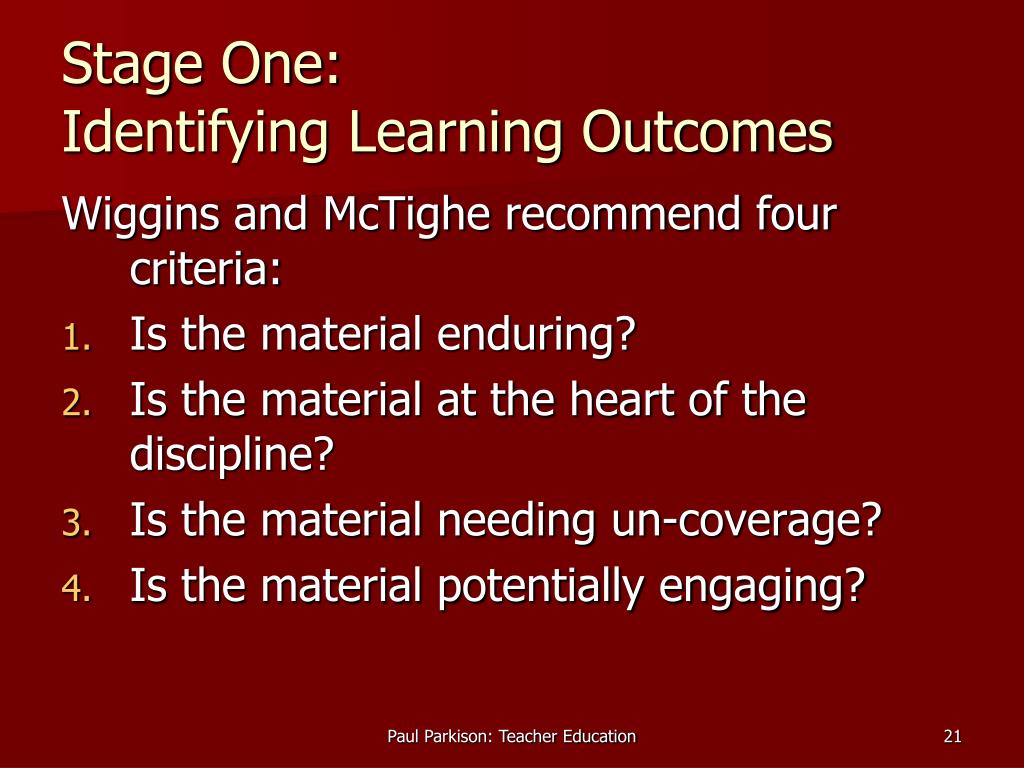 Stage One:
Identifying Learning Outcomes

Wiggins and McTighe recommend four criteria:

1. Is the material enduring?
2. Is the material at the heart of the discipline?
3. Is the material needing un-coverage?
4. Is the material potentially engaging?

Paul Parkison: Teacher Education

21